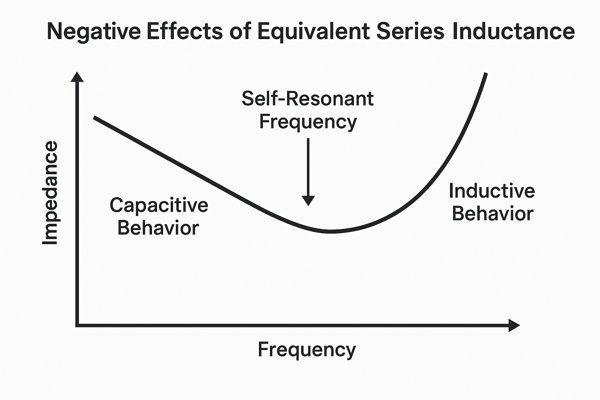 Negative Effects of Equivalent Series Inductance

Impedance

Self-Resonant Frequency

Capacitive Behavior

Inductive Behavior

Frequency